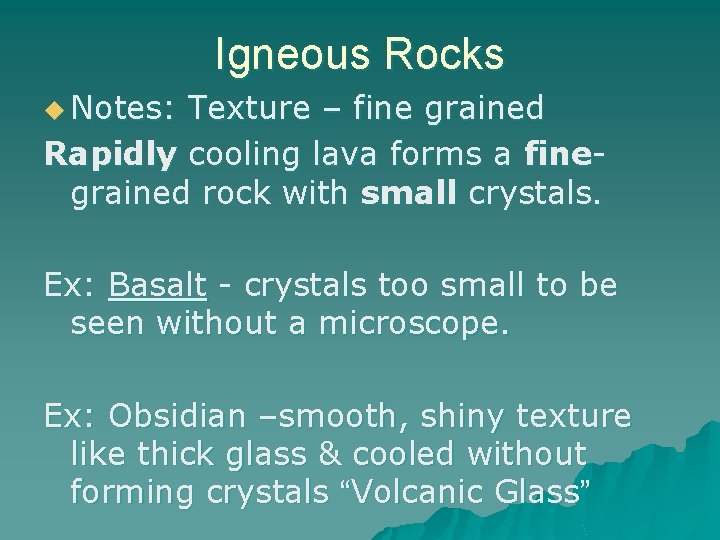 Igneous Rocks

Notes: Texture – fine grained

Rapidly cooling lava forms a fine-grained rock with small crystals.

Ex: Basalt - crystals too small to be seen without a microscope.

Ex: Obsidian –smooth, shiny texture like thick glass & cooled without forming crystals “Volcanic Glass”